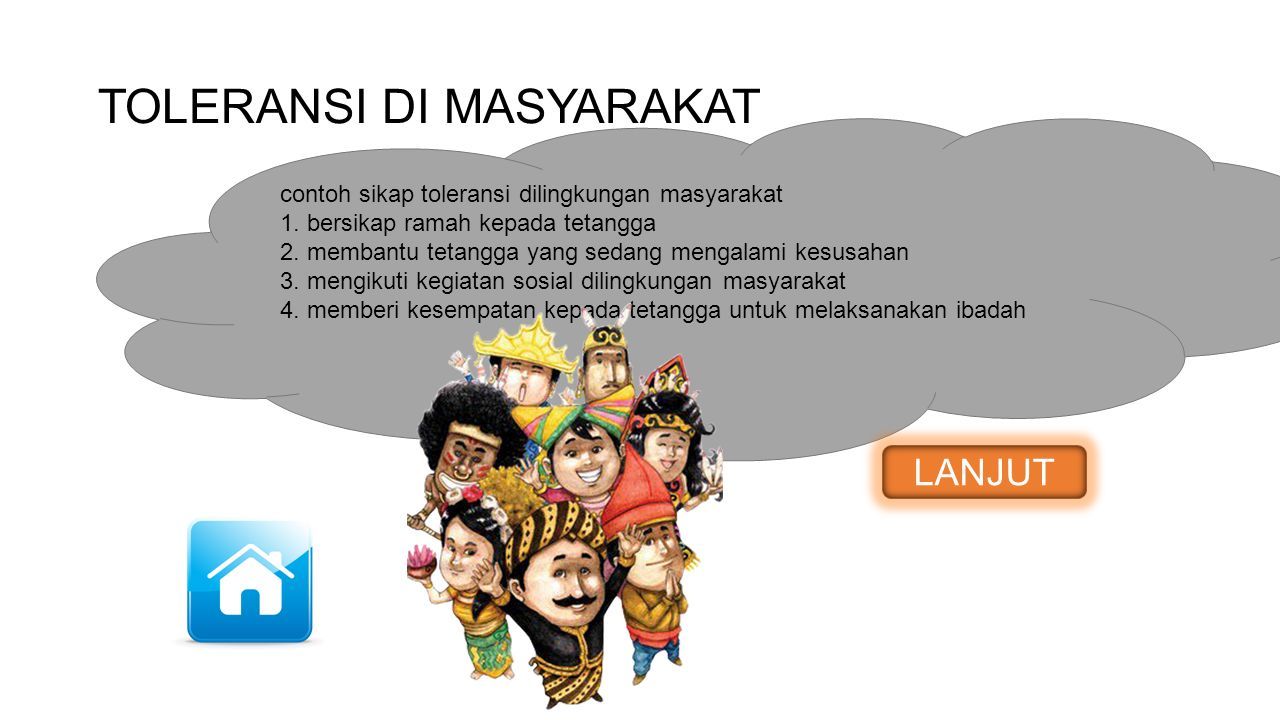 TOLERANSI DI MASYARAKAT

contoh sikap toleransi dilingkungan masyarakat
1. bersikap ramah kepada tetangga
2. membantu tetangga yang sedang mengalami kesusahan
3. mengikuti kegiatan sosial dilingkungan masyarakat
4. memberi kesempatan kepada tetangga untuk melaksanakan ibadah

LANJUT